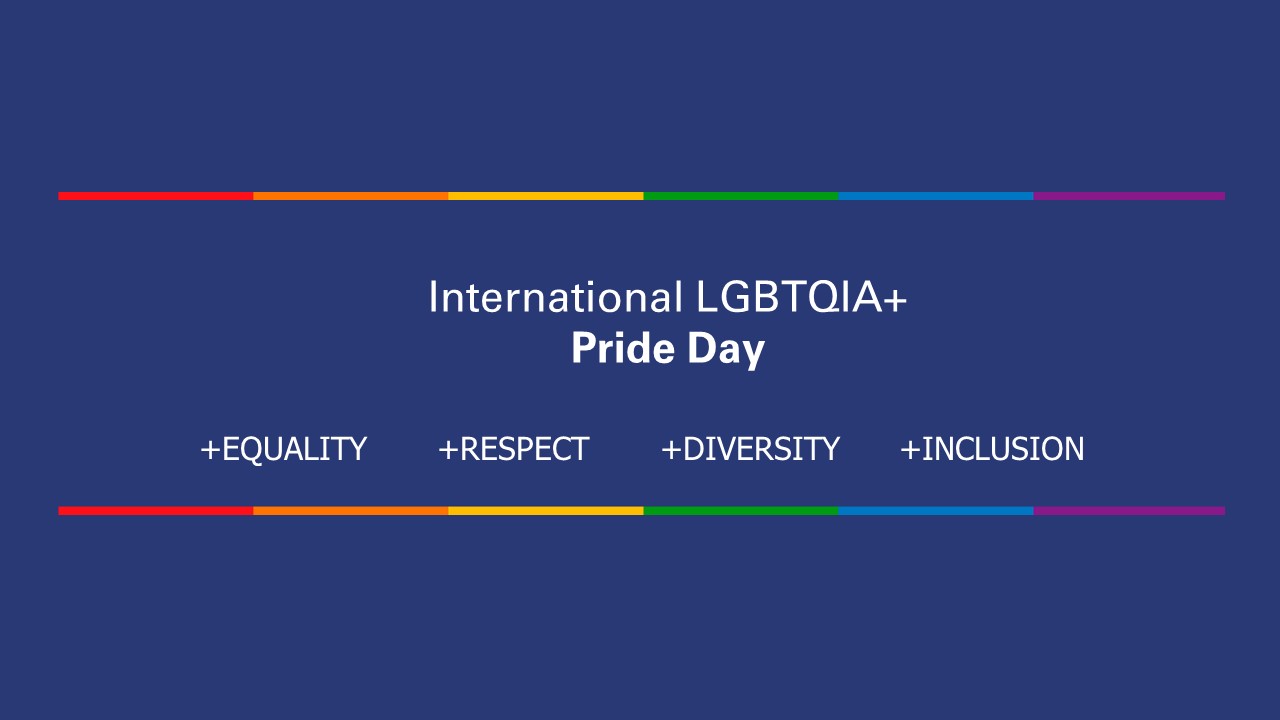 International LGBTQIA+
Pride Day

+EQUALITY +RESPECT +DIVERSITY +INCLUSION